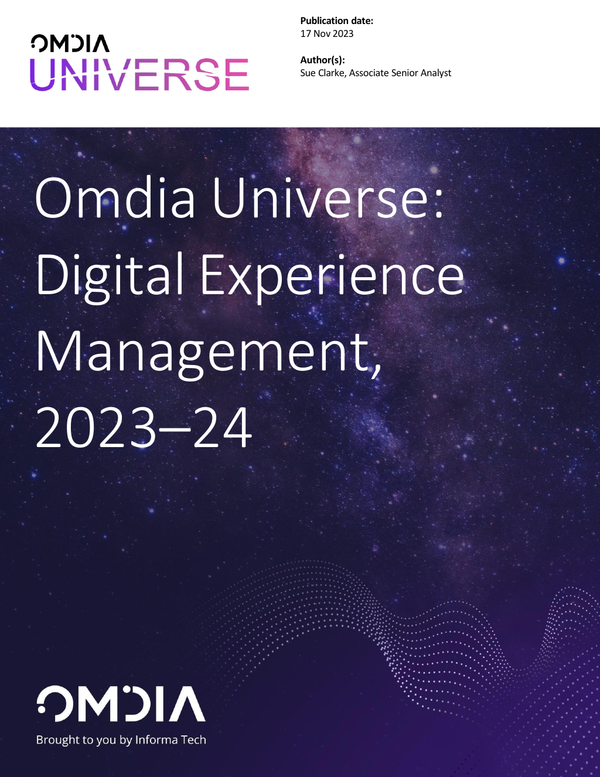 OMDIA
UNIVERSE

Publication date:
17 Nov 2023

Author(s):
Sue Clarke, Associate Senior Analyst

Omdia Universe: Digital Experience Management, 2023–24

OMDIA

Brought to you by Informa Tech